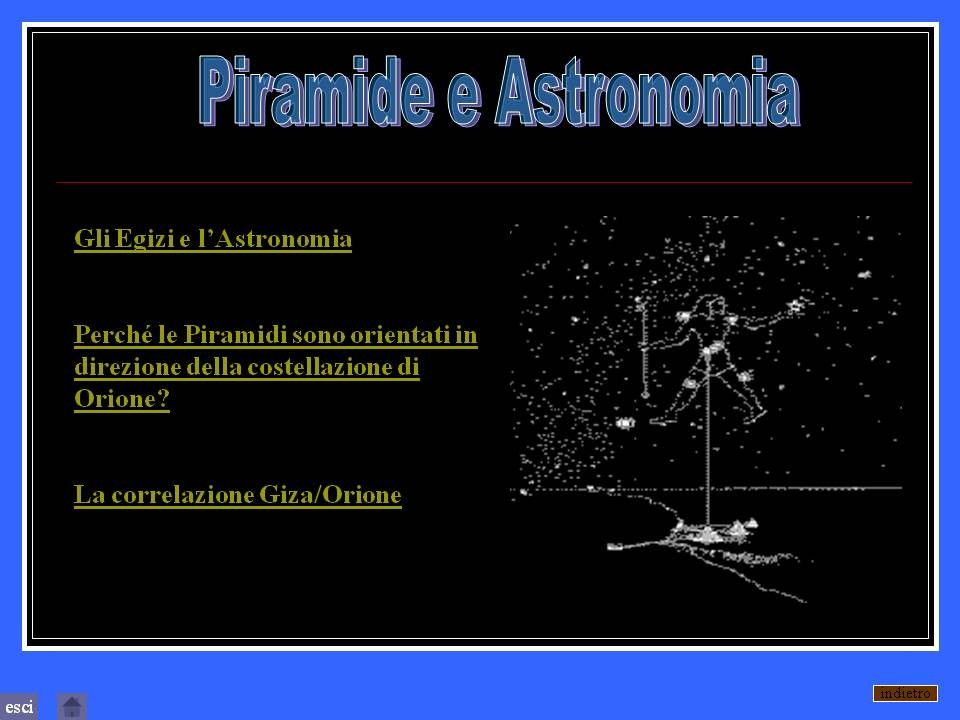 Piramide e Astronomia

Gli Egizi e l’Astronomia

Perché le Piramidi sono orientati in direzione della costellazione di Orione?

La correlazione Giza/Orione

esci

indietro